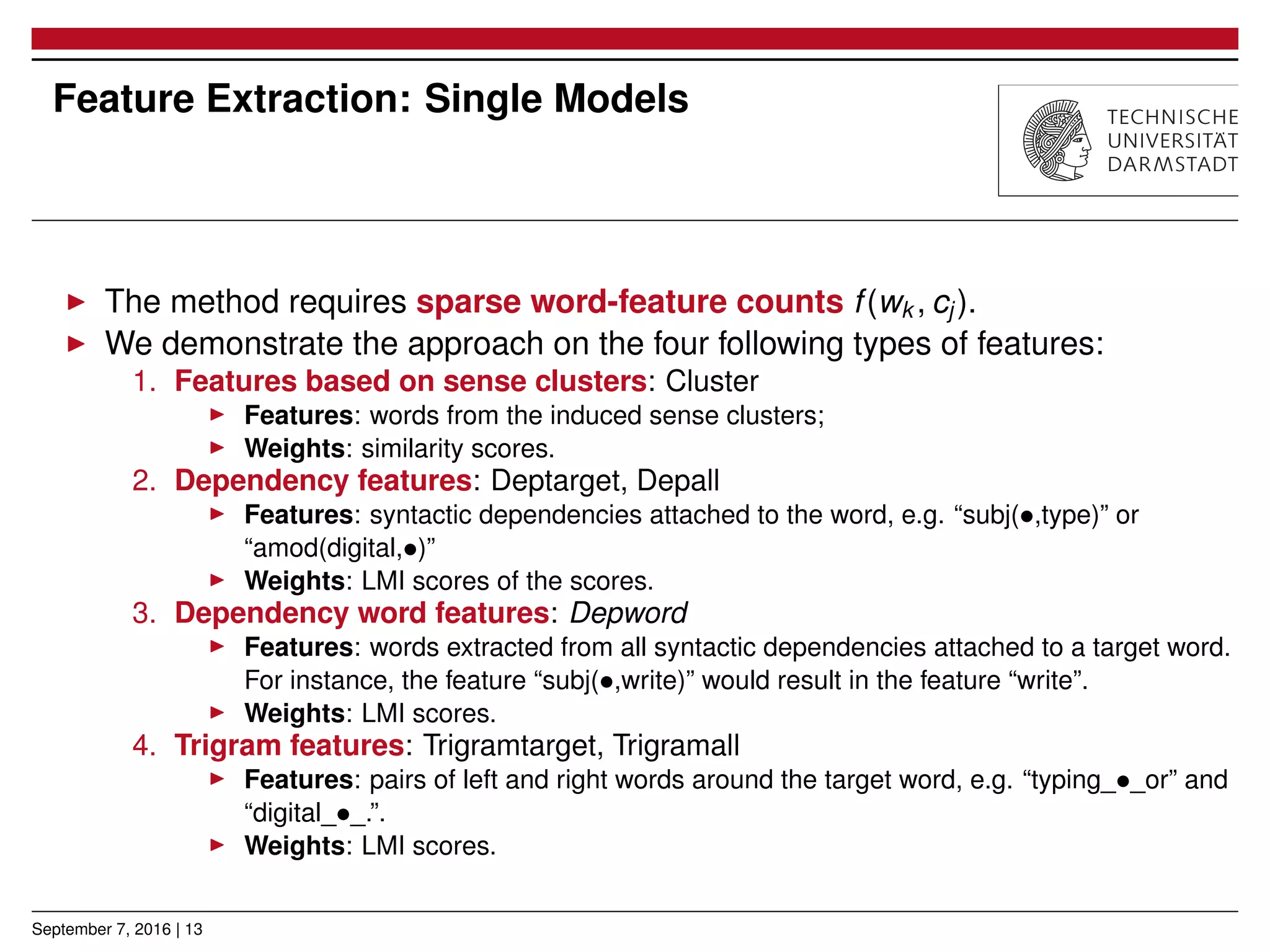 Feature Extraction: Single Models

TECHNISCHE UNIVERSITÄT DARMSTADT

▶ The method requires sparse word-feature counts $f(w_k, c_j)$.
▶ We demonstrate the approach on the four following types of features:
1. Features based on sense clusters: Cluster
▶ Features: words from the induced sense clusters;
▶ Weights: similarity scores.
2. Dependency features: Deptarget, Depall
▶ Features: syntactic dependencies attached to the word, e.g. “subj(●,type)” or “amod(digital,●)”
▶ Weights: LMI scores of the scores.
3. Dependency word features: Depword
▶ Features: words extracted from all syntactic dependencies attached to a target word. For instance, the feature “subj(●,write)” would result in the feature “write”.
▶ Weights: LMI scores.
4. Trigram features: Trigramtarget, Trigramall
▶ Features: pairs of left and right words around the target word, e.g. “typing_●_or” and “digital_●_.”.
▶ Weights: LMI scores.

September 7, 2016 | 13